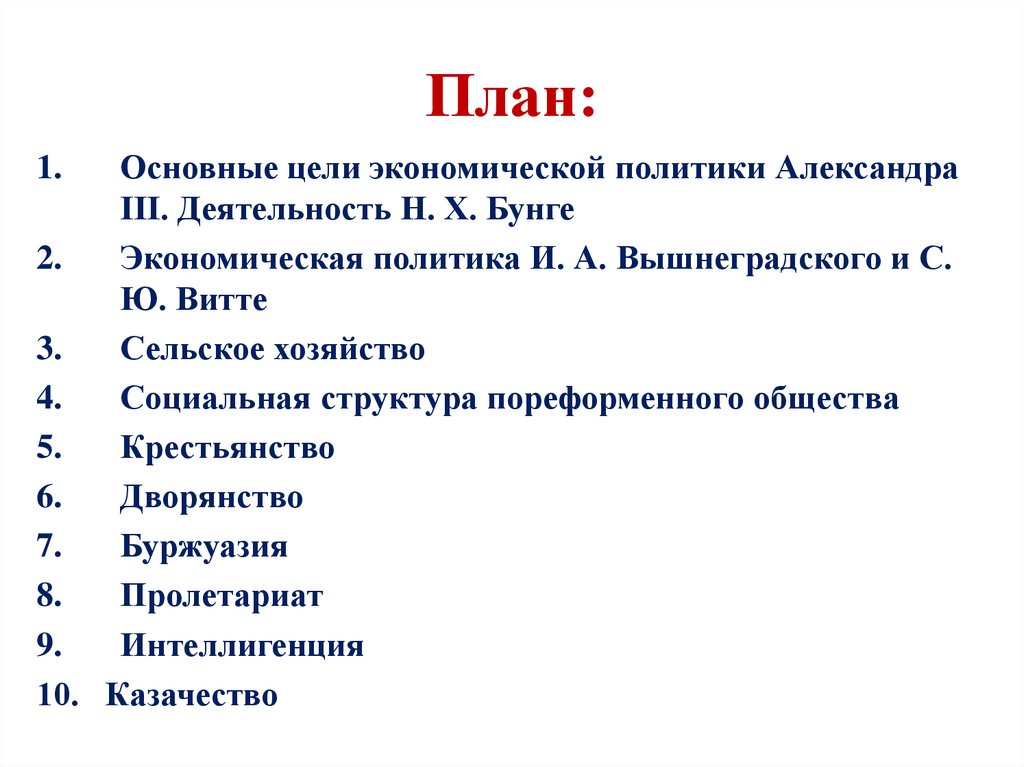 План:

1. Основные цели экономической политики Александра III. Деятельность Н. Х. Бунге
2. Экономическая политика И. А. Вышнеградского и С. Ю. Витте
3. Сельское хозяйство
4. Социальная структура пореформенного общества
5. Крестьянство
6. Дворянство
7. Буржуазия
8. Пролетариат
9. Интеллигенция
10. Казачество